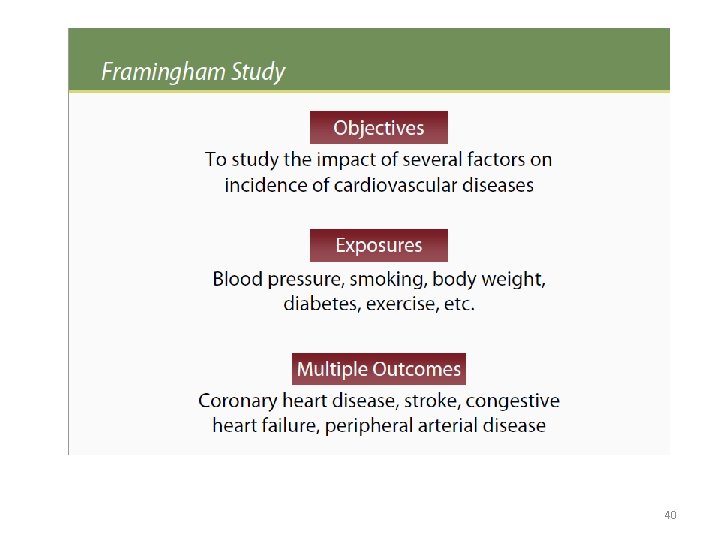 Framingham Study

Objectives

To study the impact of several factors on incidence of cardiovascular diseases

Exposures

Blood pressure, smoking, body weight, diabetes, exercise, etc.

Multiple Outcomes

Coronary heart disease, stroke, congestive heart failure, peripheral arterial disease

40